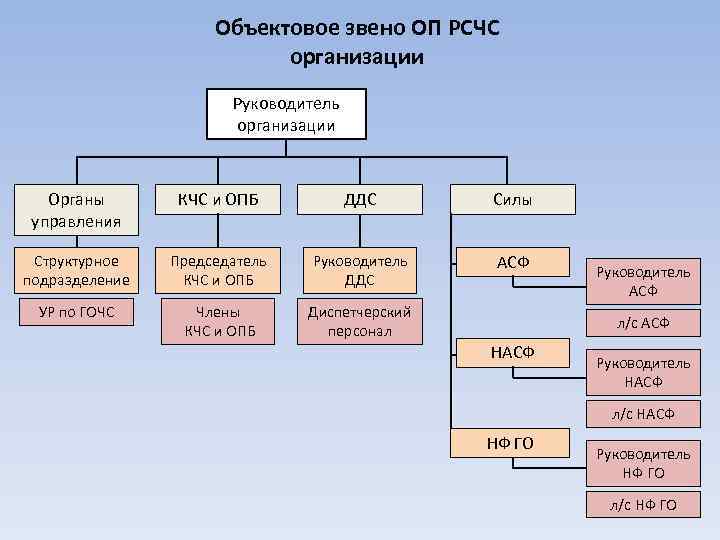 Объектовое звено ОП РСЧС организации

Руководитель организации

Органы управления

Структурное подразделение

УР по ГОЧС

КЧС и ОПБ

Председатель КЧС и ОПБ

Члены КЧС и ОПБ

ДДС

Руководитель ДДС

Диспетчерский персонал

Силы

АСФ

Руководитель АСФ

л/с АСФ

НАСФ

Руководитель НАСФ

л/с НАСФ

НФ ГО

Руководитель НФ ГО

л/с НФ ГО